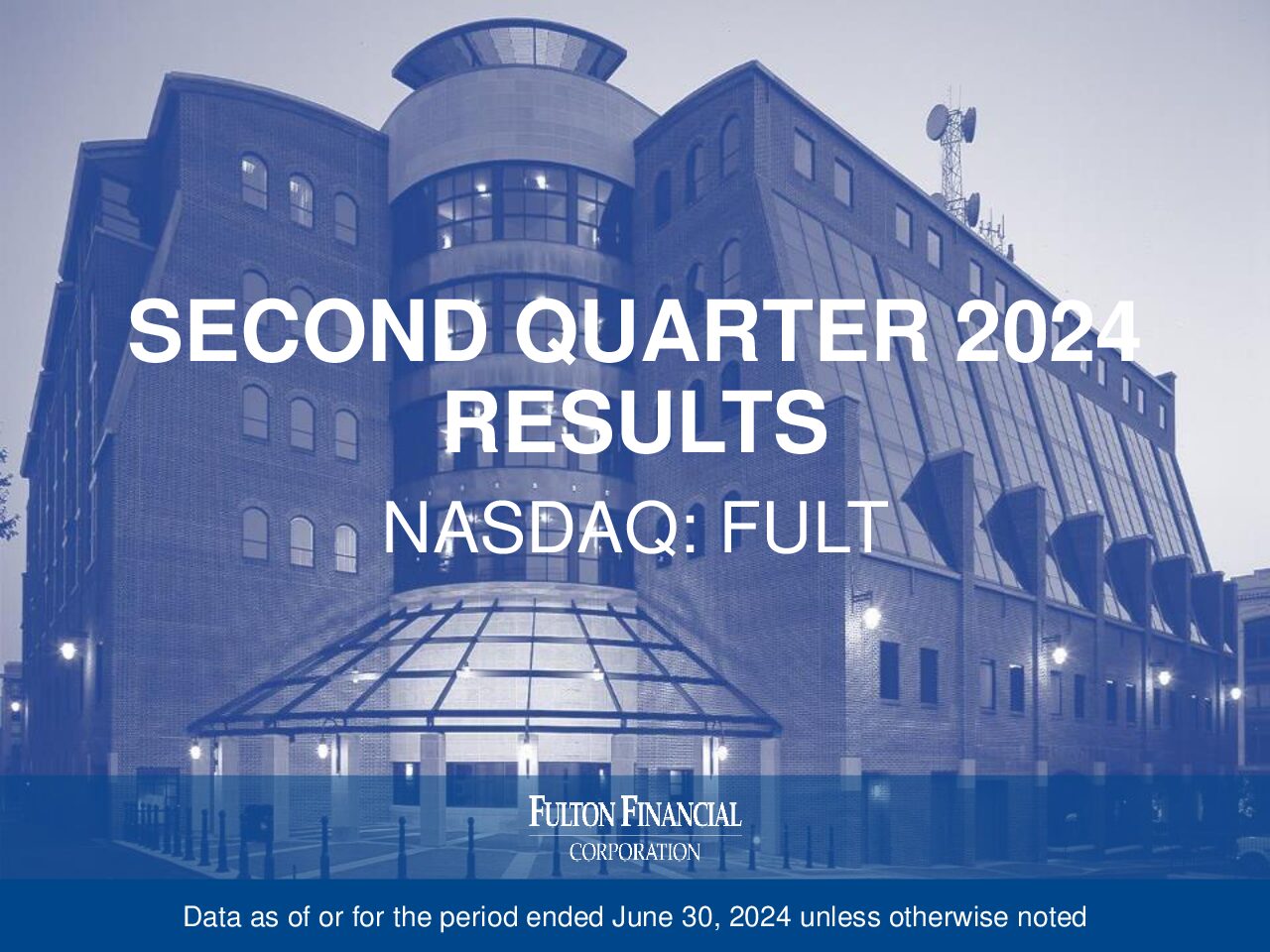 SECOND QUARTER 2024 RESULTS

NASDAQ: FULT

FULTON FINANCIAL
CORPORATION

Data as of or for the period ended June 30, 2024 unless otherwise noted